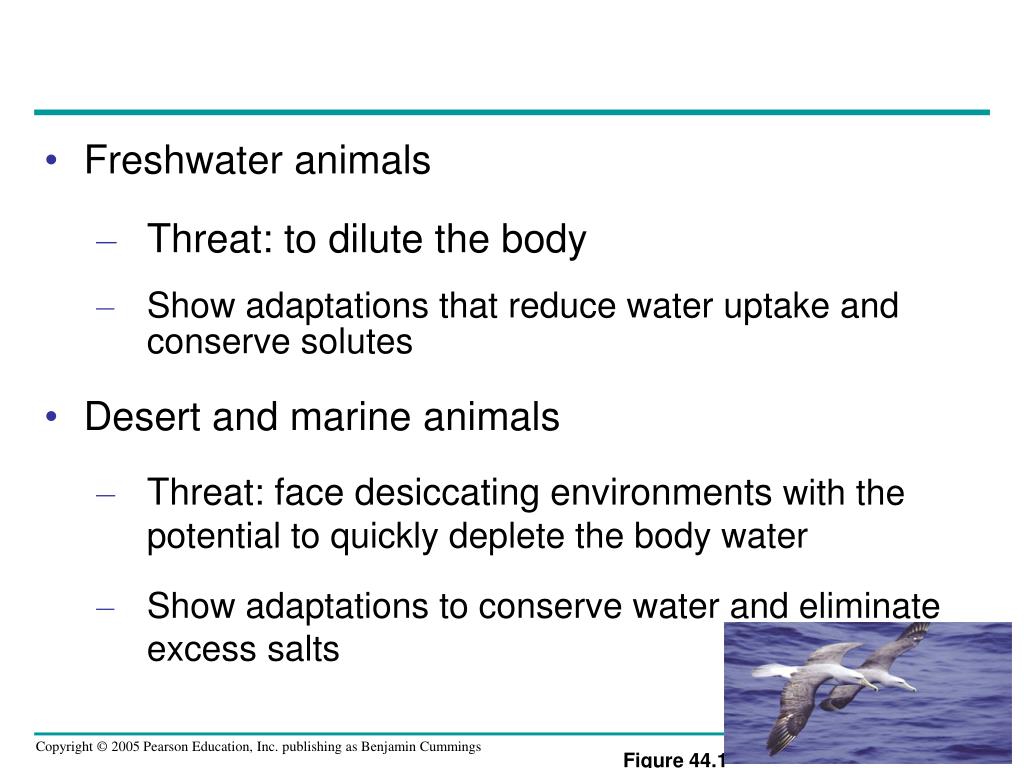 • Freshwater animals

– Threat: to dilute the body

– Show adaptations that reduce water uptake and conserve solutes

• Desert and marine animals

– Threat: face desiccating environments with the potential to quickly deplete the body water

– Show adaptations to conserve water and eliminate excess salts

Copyright © 2005 Pearson Education, Inc. publishing as Benjamin Cummings

Figure 44.1